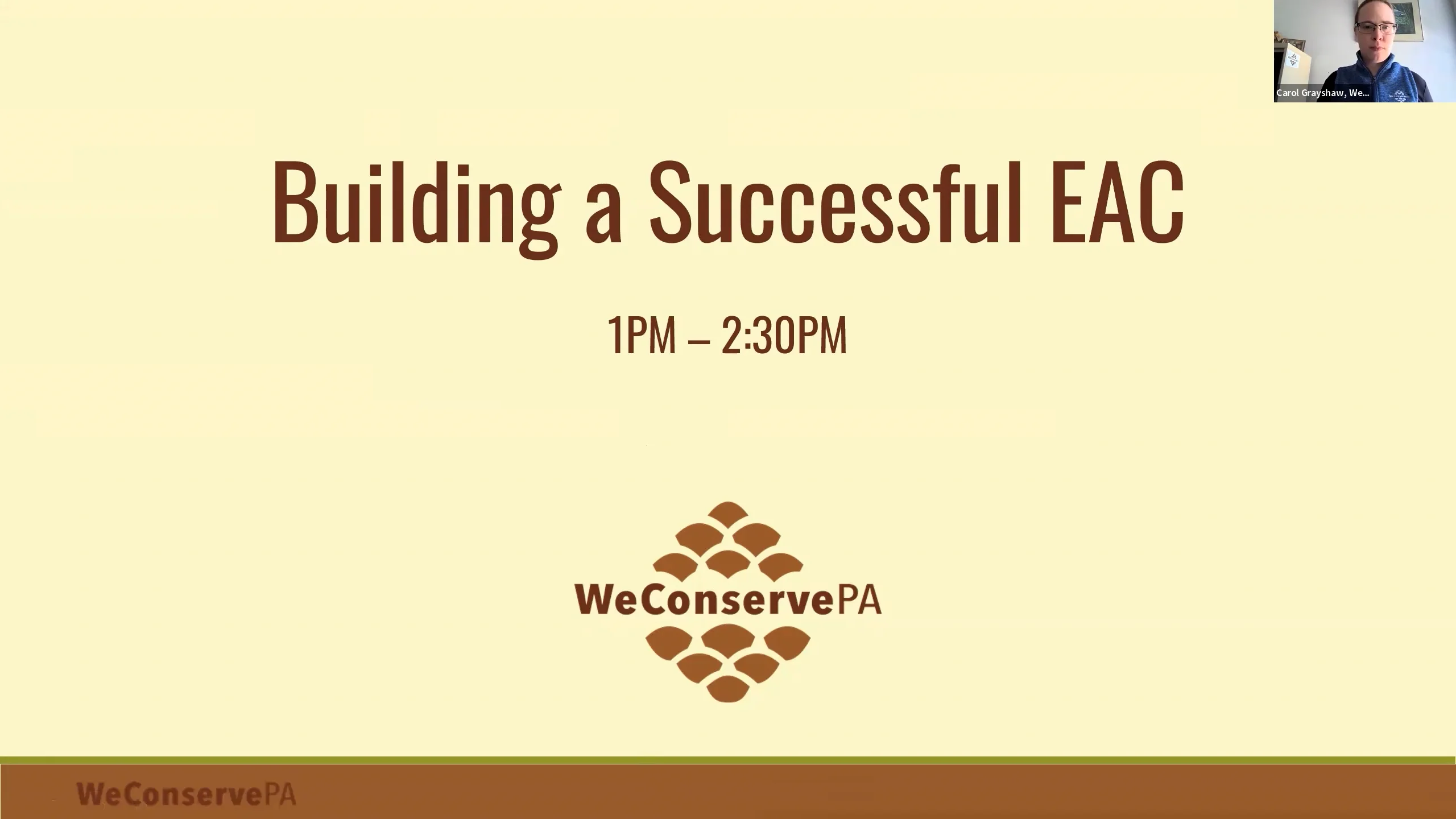 Carol Grayshaw, We...

Building a Successful EAC

1PM – 2:30PM

WeConservePA

WeConservePA